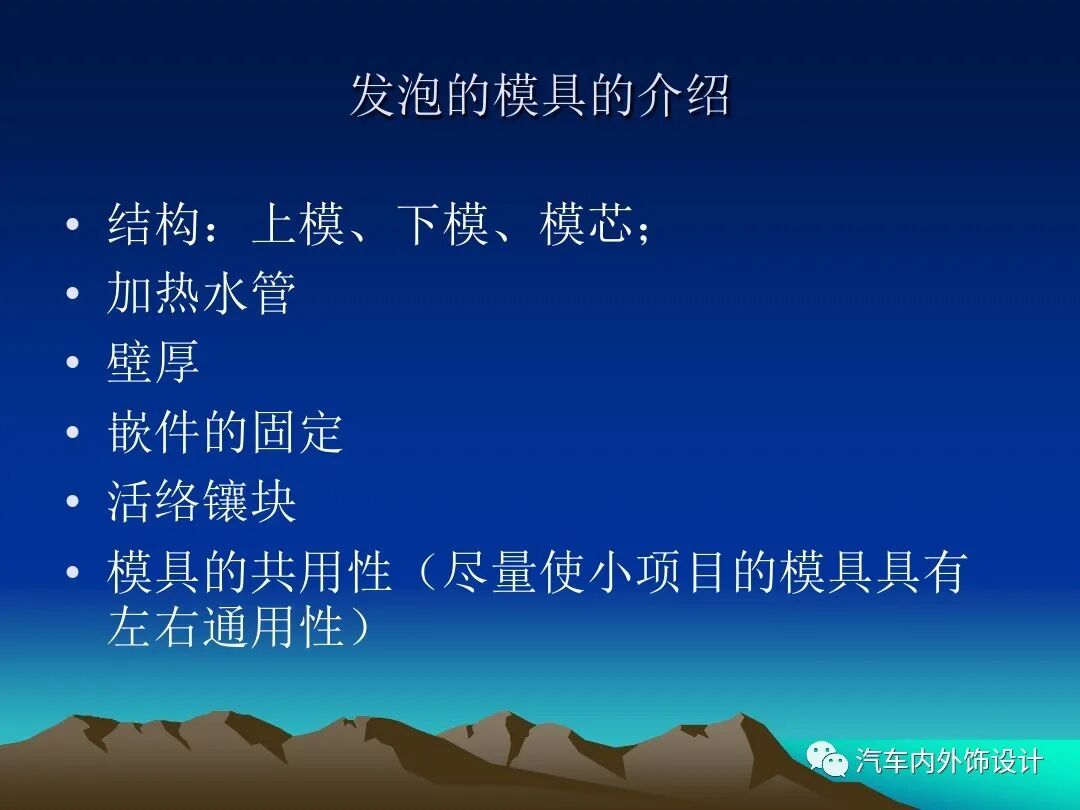 发泡的模具的介绍

• 结构：上模、下模、模芯；
• 加热水管
• 壁厚
• 嵌件的固定
• 活络镶块
• 模具的共用性（尽量使小项目的模具具有左右通用性）

汽车内外饰设计